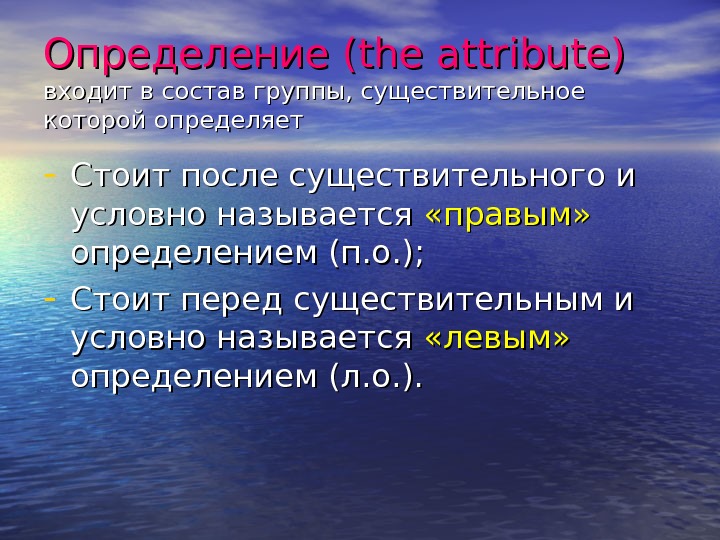 Определение (the attribute)
входит в состав группы, существительное которой определяет

- Стоит после существительного и условно называется «правым» определением (п.о.);
- Стоит перед существительным и условно называется «левым» определением (л.о.).